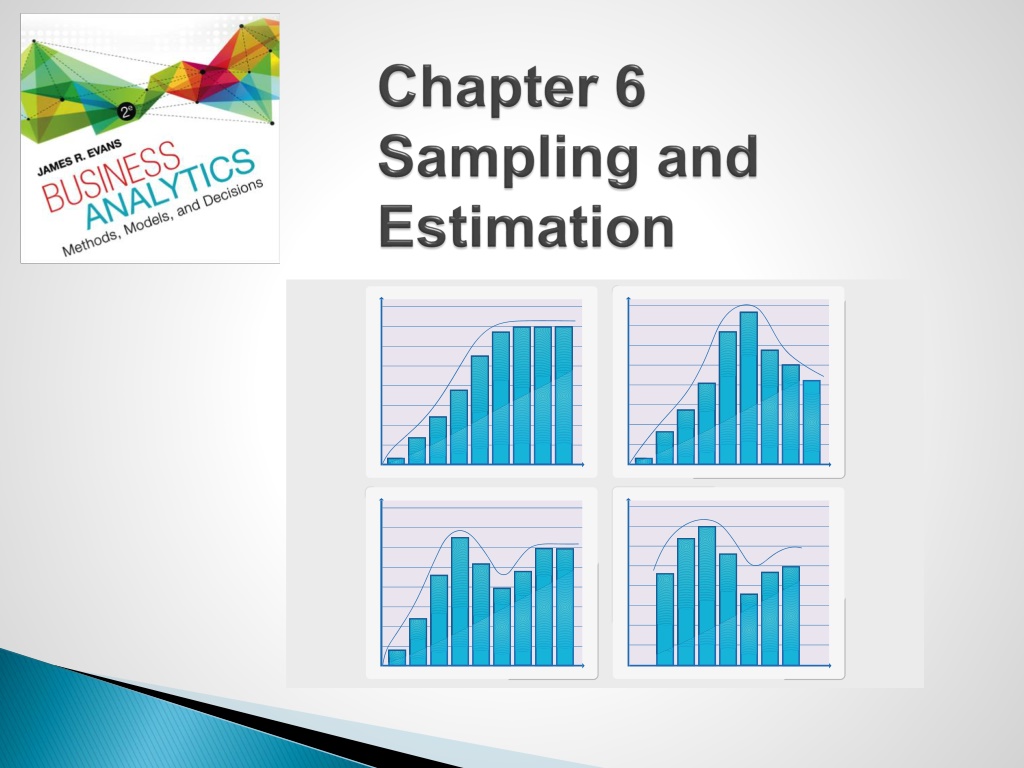 2e
JAMES R. EVANS
BUSINESS ANALYTICS
Methods, Models, and Decisions

Chapter 6 Sampling and Estimation